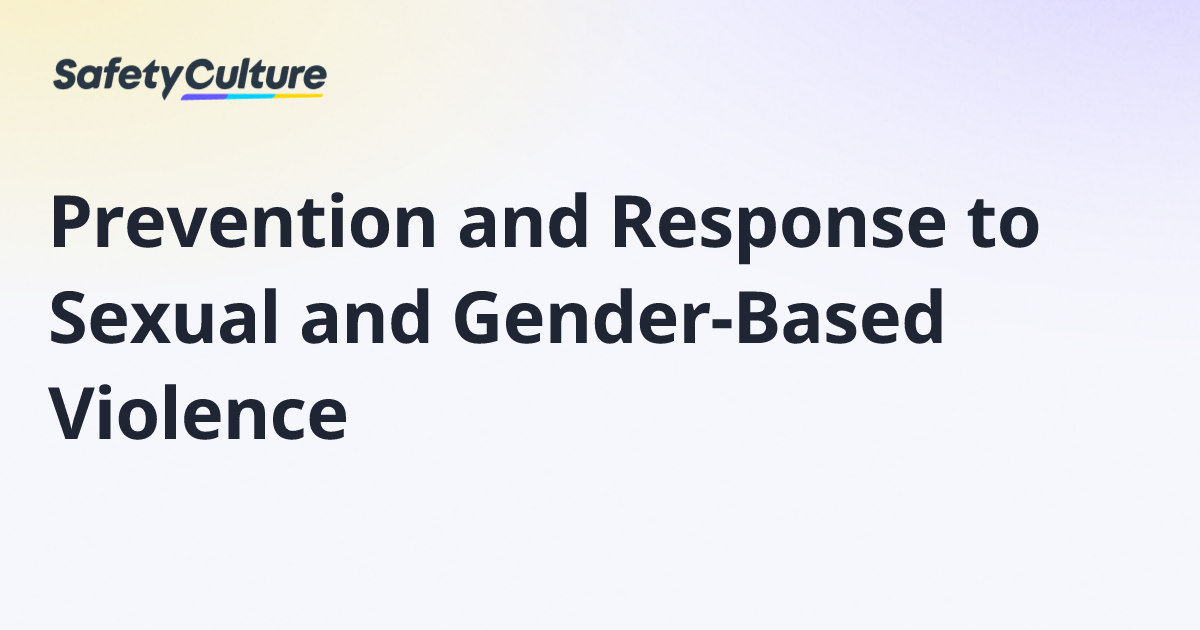 SafetyCulture

Prevention and Response to Sexual and Gender-Based Violence